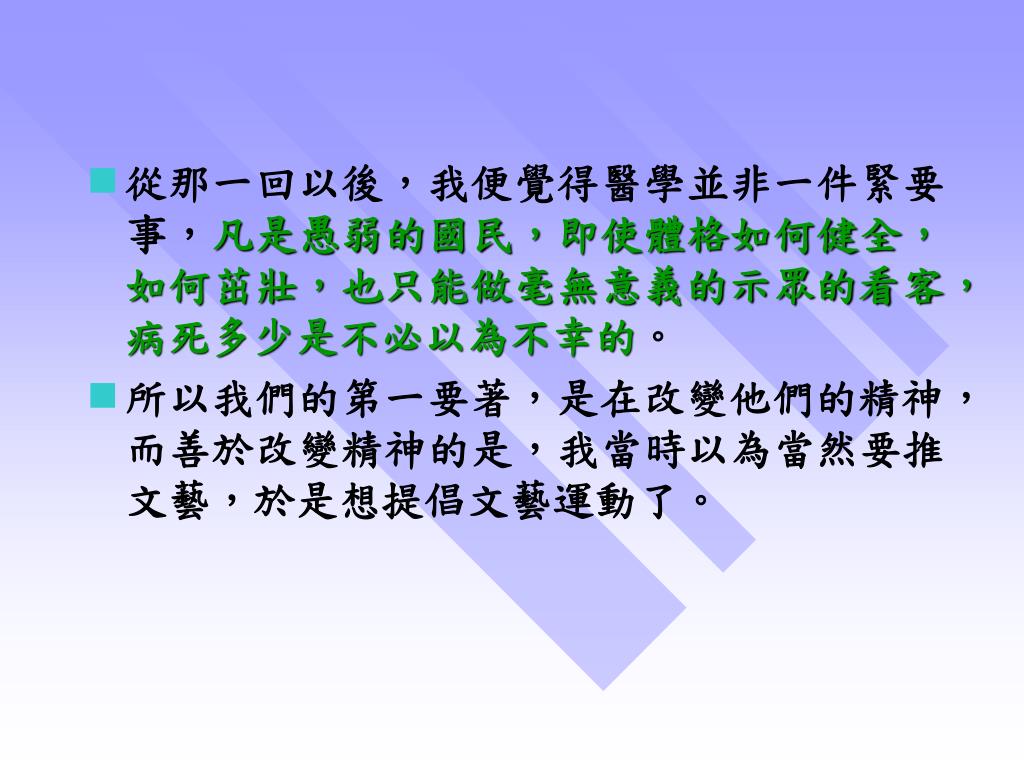 從那一回以後，我便覺得醫學並非一件緊要事，凡是愚弱的國民，即使體格如何健全，如何茁壯，也只能做毫無意義的示眾的看客，病死多少是不必以為不幸的。

所以我們的第一要著，是在改變他們的精神，而善於改變精神的是，我當時以為當然要推文藝，於是想提倡文藝運動了。